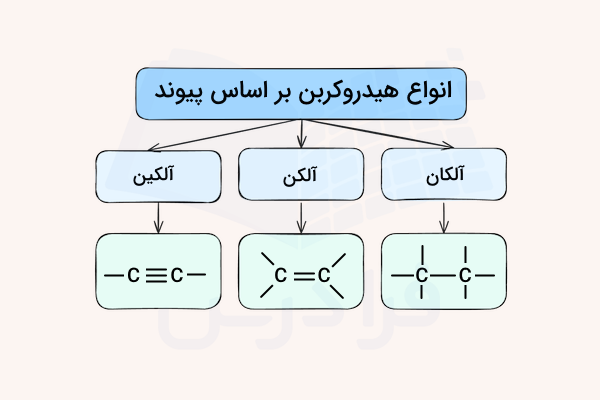 انواع هیدروکربن بر اساس پیوند

آلکان

آلکن

آلکین

$-\overset{|}{\underset{|}{C}}-\overset{|}{\underset{|}{C}}-$

$>C=C<$

$-C\equiv C-$

فرادرس